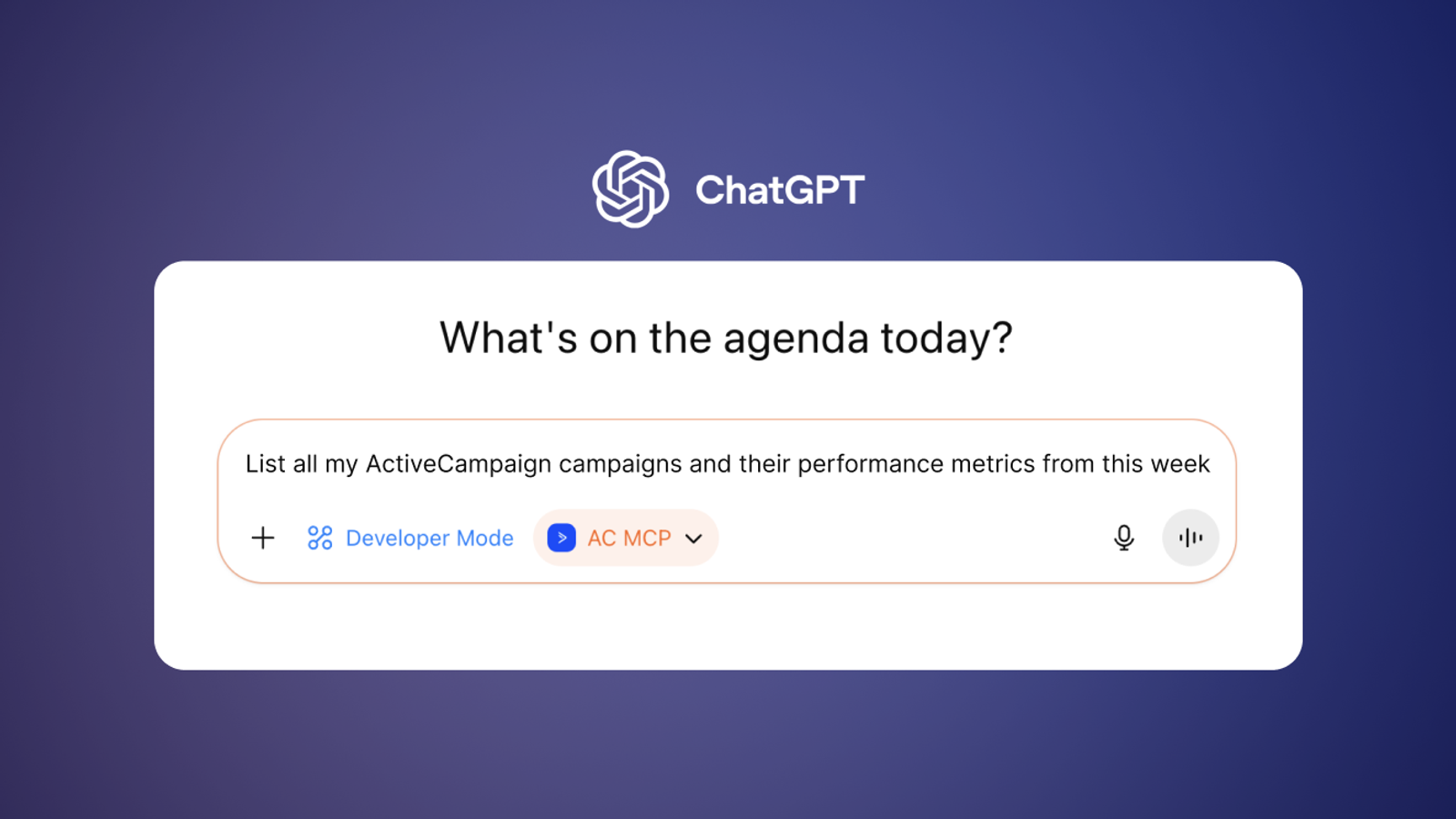 ChatGPT

What's on the agenda today?

List all my ActiveCampaign campaigns and their performance metrics from this week

Developer Mode

AC MCP